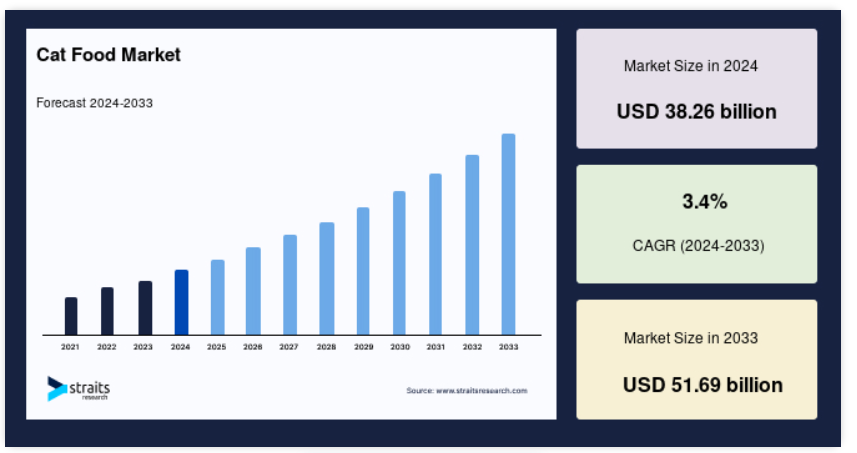 Cat Food Market

Forecast 2024-2033

2021 2022 2023 2024 2025 2026 2027 2028 2029 2030 2031 2032 2033

straits research

Source: www.straitsresearch.com

Market Size in 2024

USD 38.26 billion

3.4%

CAGR (2024-2033)

Market Size in 2033

USD 51.69 billion